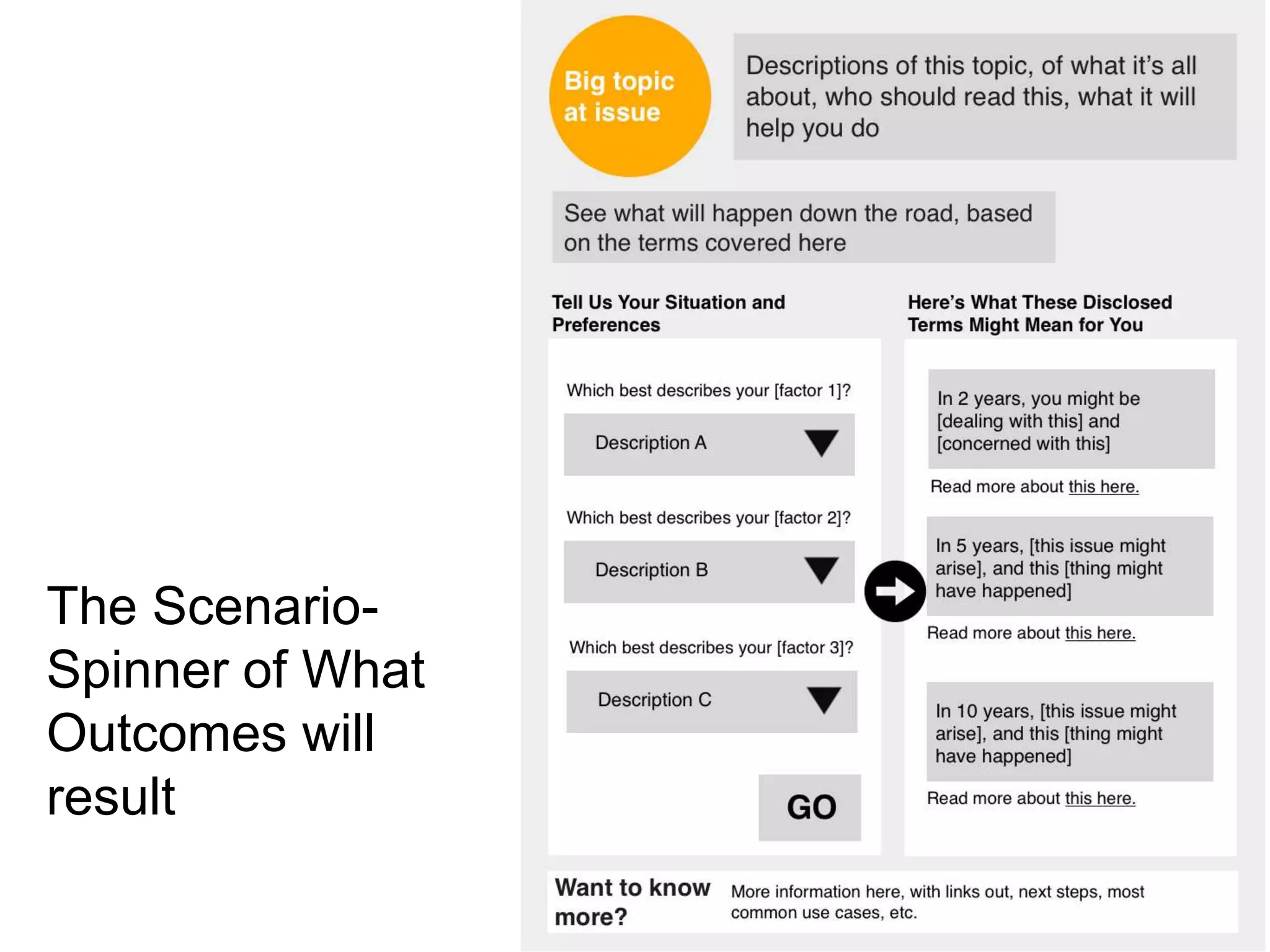 The Scenario-Spinner of What Outcomes will result

Big topic at issue

Descriptions of this topic, of what it's all about, who should read this, what it will help you do

See what will happen down the road, based on the terms covered here

Tell Us Your Situation and Preferences

Which best describes your [factor 1]?

Description A

Which best describes your [factor 2]?

Description B

Which best describes your [factor 3]?

Description C

GO

Here's What These Disclosed Terms Might Mean for You

In 2 years, you might be [dealing with this] and [concerned with this]

Read more about this here.

In 5 years, [this issue might arise], and this [thing might have happened]

Read more about this here.

In 10 years, [this issue might arise], and this [thing might have happened]

Read more about this here.

Want to know more?

More information here, with links out, next steps, most common use cases, etc.